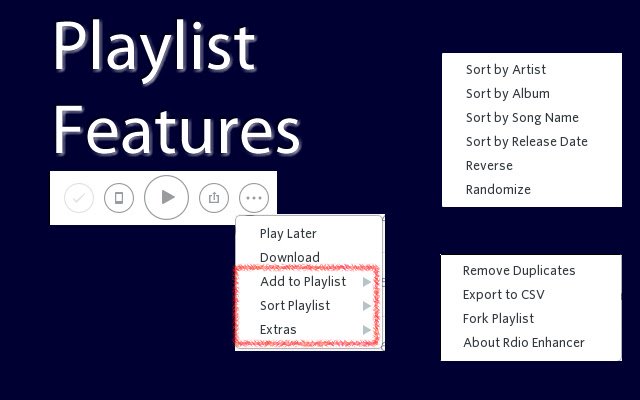 Playlist Features

Play Later
Download
Add to Playlist
Sort Playlist
Extras

Sort by Artist
Sort by Album
Sort by Song Name
Sort by Release Date
Reverse
Randomize

Remove Duplicates
Export to CSV
Fork Playlist
About Rdio Enhancer